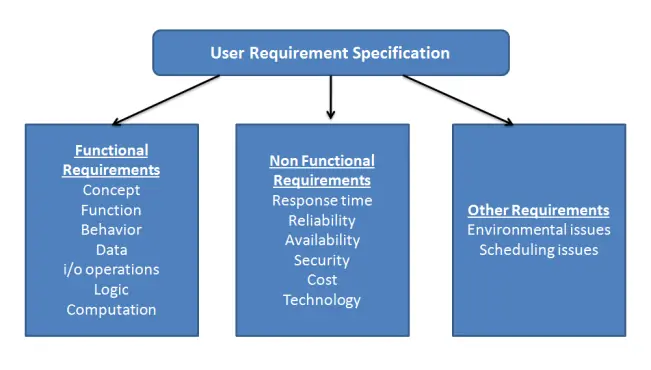 User Requirement Specification

Functional Requirements
Concept
Function
Behavior
Data
i/o operations
Logic
Computation

Non Functional Requirements
Response time
Reliability
Availability
Security
Cost
Technology

Other Requirements
Environmental issues
Scheduling issues